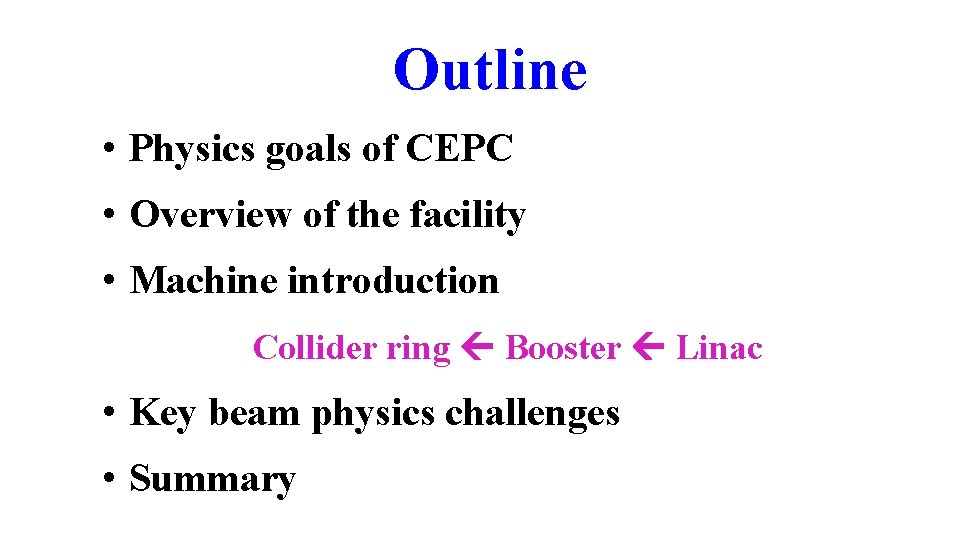 Outline

• Physics goals of CEPC

• Overview of the facility

• Machine introduction

Collider ring ← Booster ← Linac

• Key beam physics challenges

• Summary